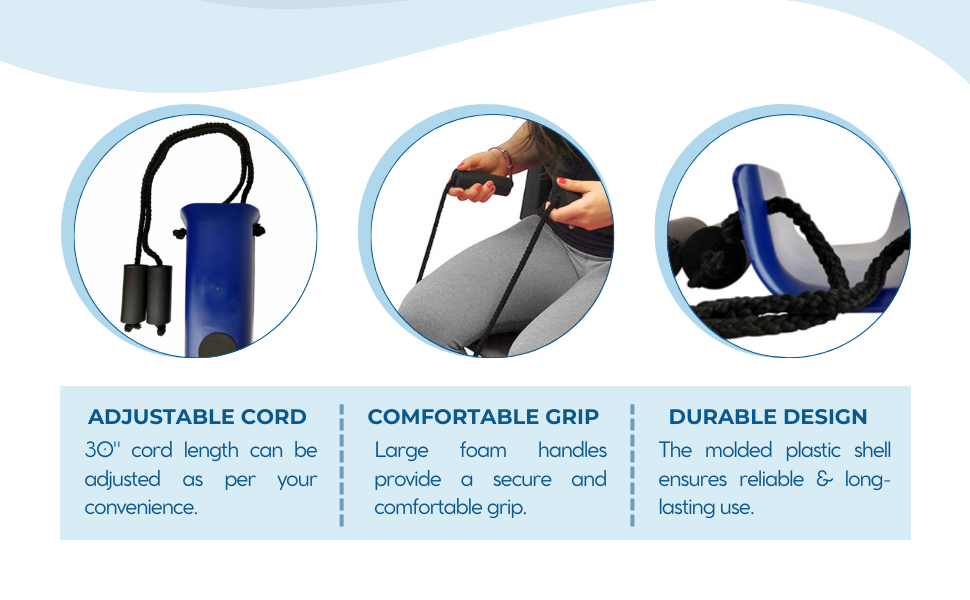 ADJUSTABLE CORD
30" cord length can be adjusted as per your convenience.

COMFORTABLE GRIP
Large foam handles provide a secure and comfortable grip.

DURABLE DESIGN
The molded plastic shell ensures reliable & long-lasting use.